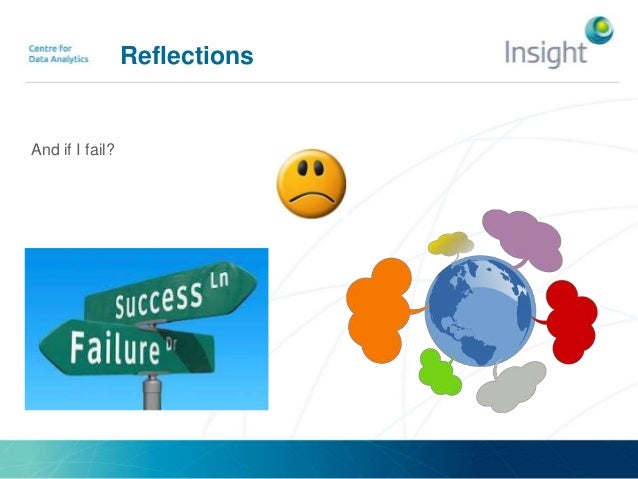 Centre for
Data Analytics

Reflections

Insight

And if I fail?

Success Ln

Failure Dr